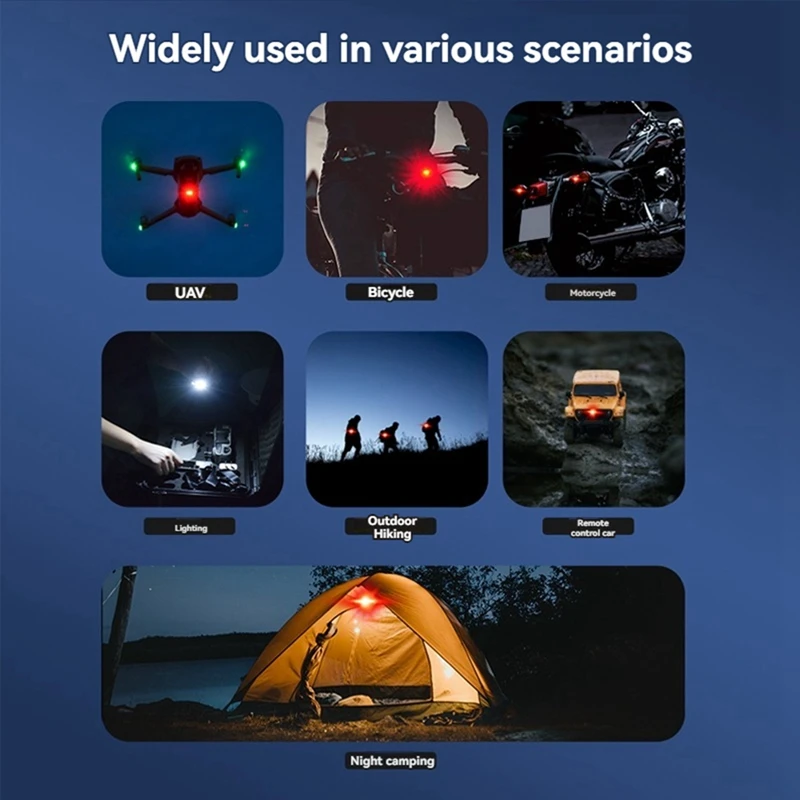 Widely used in various scenarios

UAV

Bicycle

Motorcycle

Lighting

Outdoor Hiking

Remote control car

Night camping